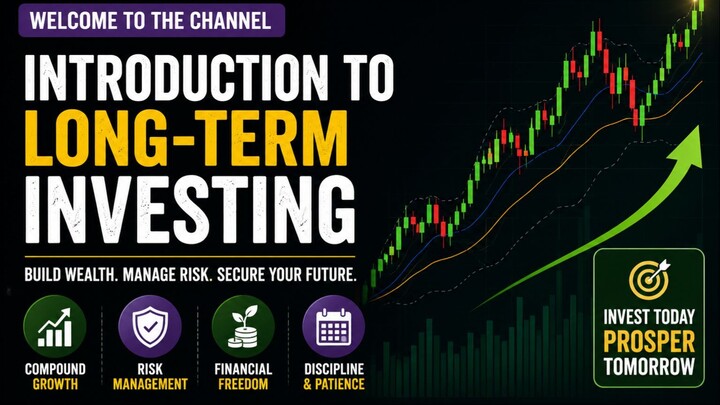 WELCOME TO THE CHANNEL

INTRODUCTION TO LONG-TERM INVESTING

BUILD WEALTH. MANAGE RISK. SECURE YOUR FUTURE.

COMPOUND GROWTH

RISK MANAGEMENT

FINANCIAL FREEDOM

DISCIPLINE & PATIENCE

INVEST TODAY PROSPER TOMORROW